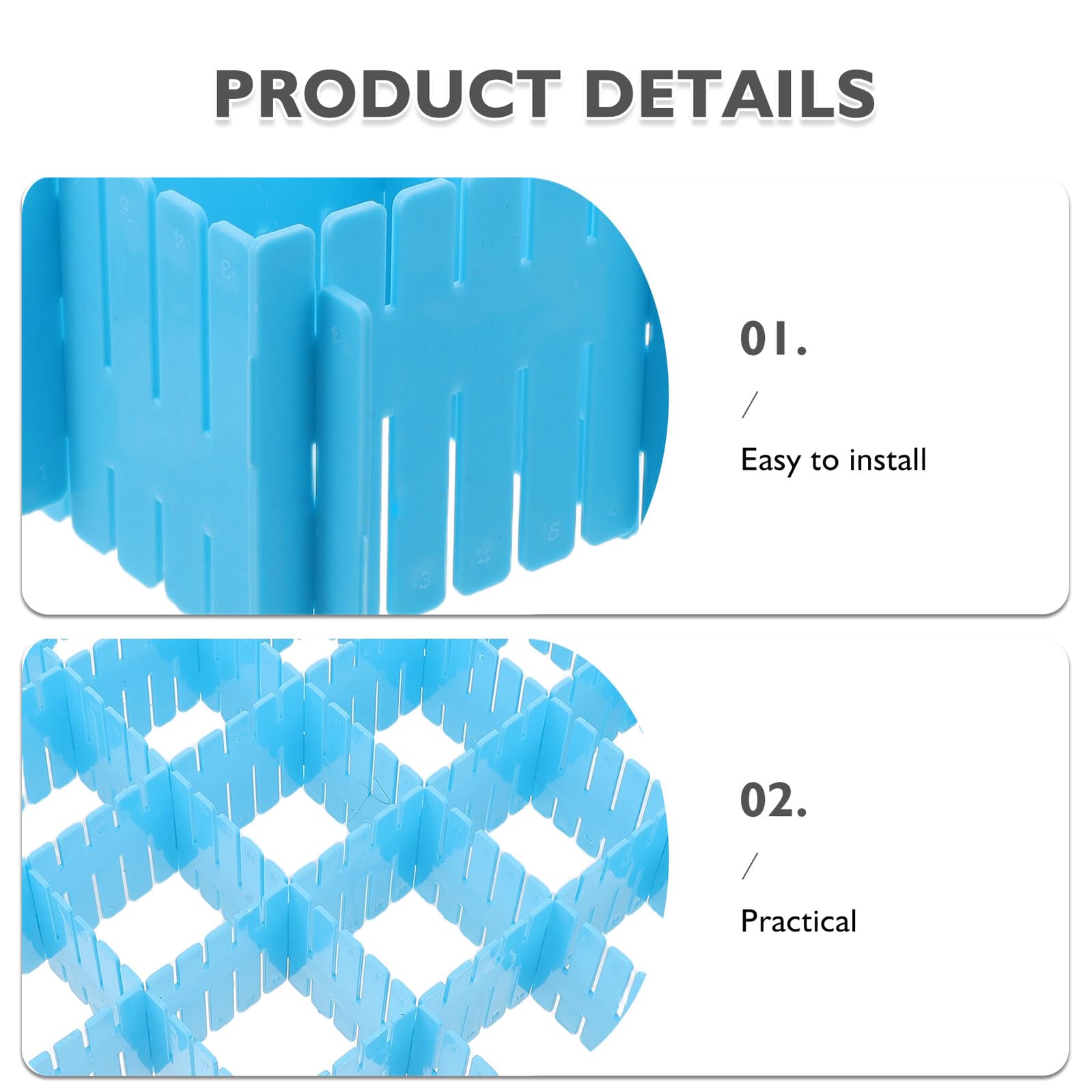 PRODUCT DETAILS

01.

/

Easy to install

02.

/

Practical